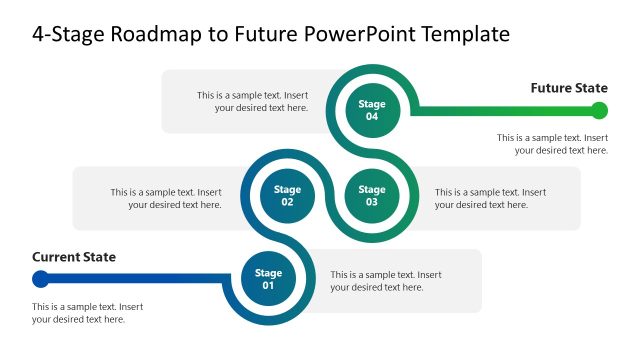 4-Stage Roadmap to Future PowerPoint Template

This is a sample text. Insert your desired text here.

Stage 04

Future State

This is a sample text. Insert your desired text here.

This is a sample text. Insert your desired text here.

Stage 02

Stage 03

This is a sample text. Insert your desired text here.

Current State

Stage 01

This is a sample text. Insert your desired text here.

This is a sample text. Insert your desired text here.